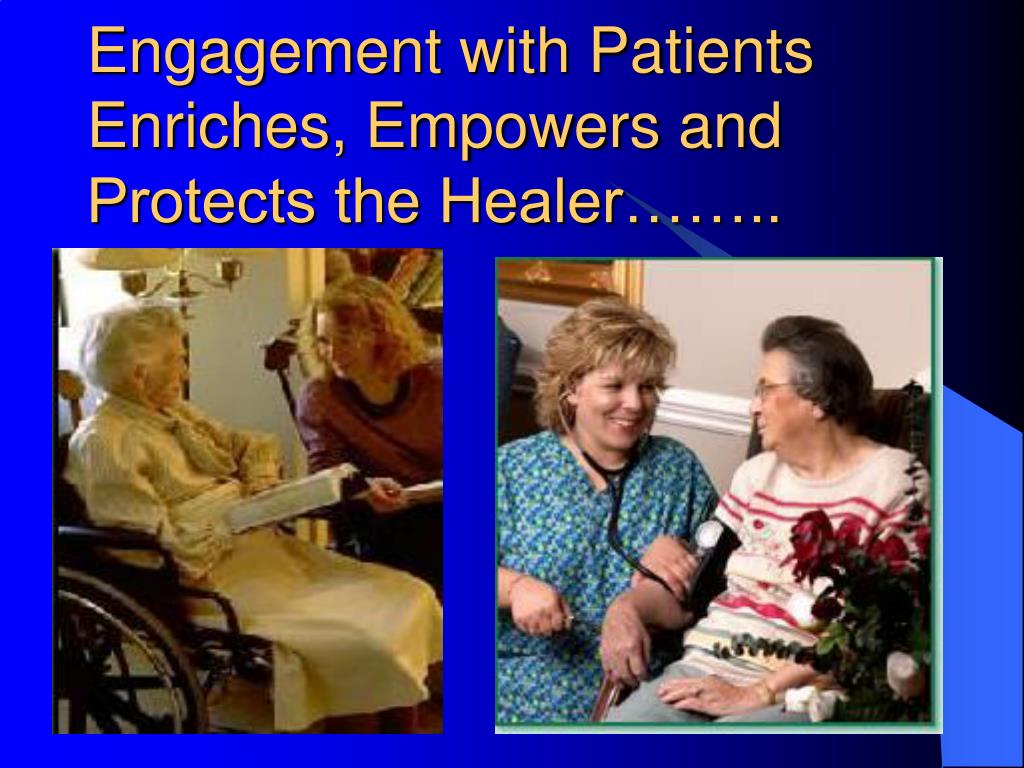 Engagement with Patients Enriches, Empowers and Protects the Healer……..